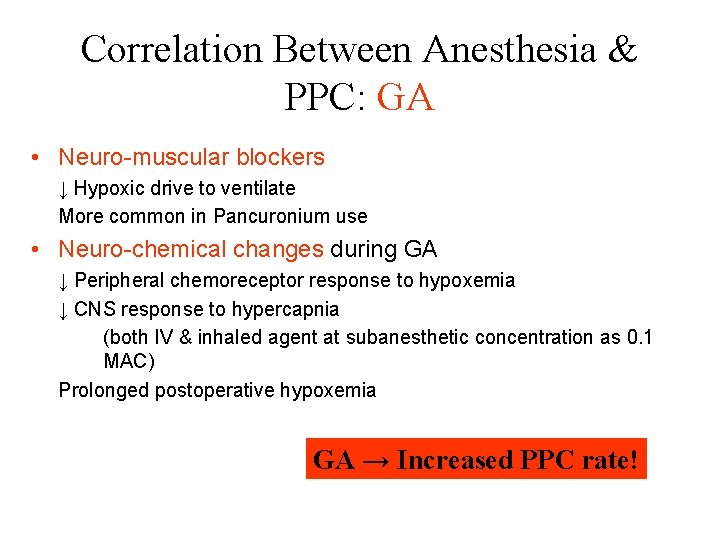 Correlation Between Anesthesia & PPC: GA

• Neuro-muscular blockers

↓ Hypoxic drive to ventilate

More common in Pancuronium use

• Neuro-chemical changes during GA

↓ Peripheral chemoreceptor response to hypoxemia

↓ CNS response to hypercapnia

(both IV & inhaled agent at subanesthetic concentration as 0.1 MAC)

Prolonged postoperative hypoxemia

GA → Increased PPC rate!